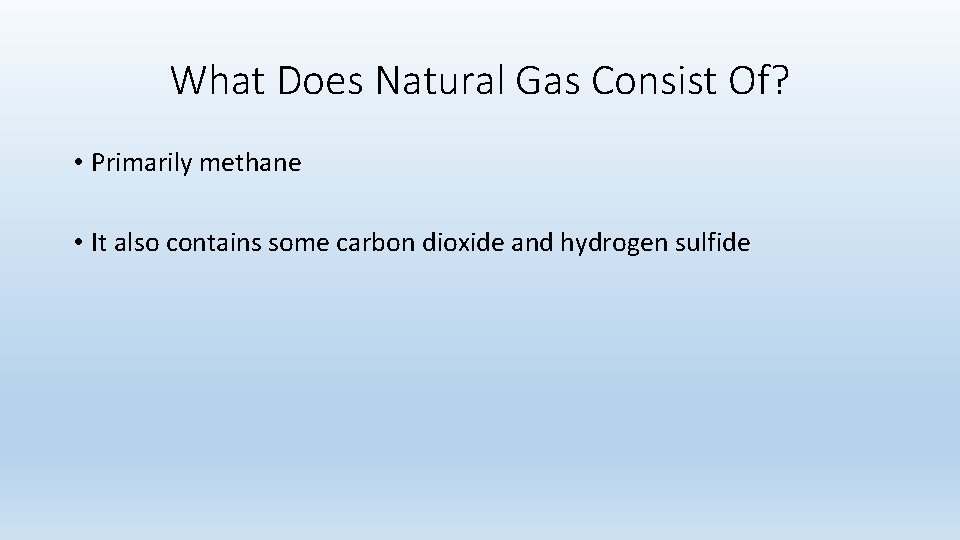 What Does Natural Gas Consist Of?

• Primarily methane

• It also contains some carbon dioxide and hydrogen sulfide